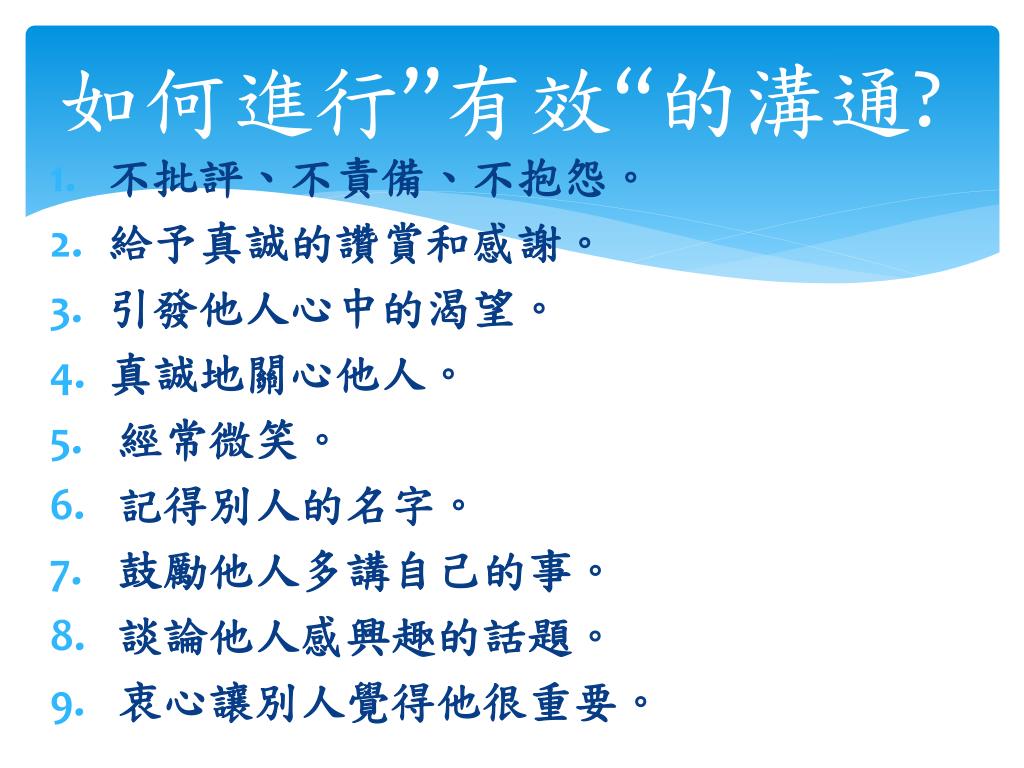 如何進行”有效“的溝通?

1. 不批評、不責備、不抱怨。
2. 給予真誠的讚賞和感謝。
3. 引發他人心中的渴望。
4. 真誠地關心他人。
5. 經常微笑。
6. 記得別人的名字。
7. 鼓勵他人多講自己的事。
8. 談論他人感興趣的話題。
9. 衷心讓別人覺得他很重要。